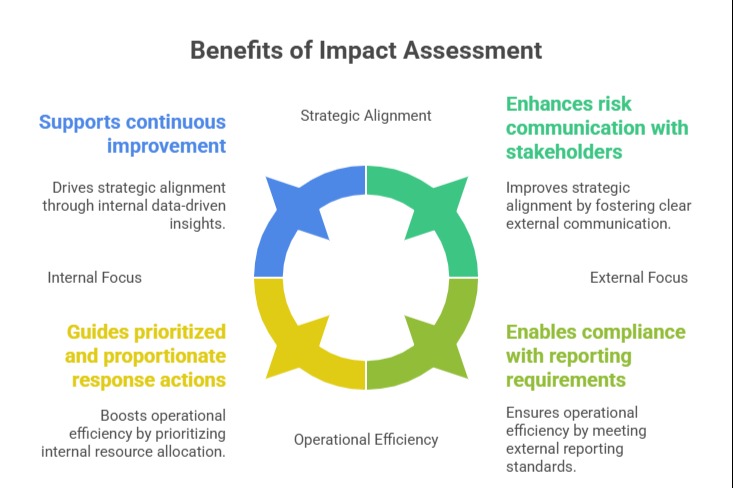 Benefits of Impact Assessment

Strategic Alignment

Supports continuous improvement

Drives strategic alignment through internal data-driven insights.

Enhances risk communication with stakeholders

Improves strategic alignment by fostering clear external communication.

Internal Focus

External Focus

Guides prioritized and proportionate response actions

Boosts operational efficiency by prioritizing internal resource allocation.

Enables compliance with reporting requirements

Ensures operational efficiency by meeting external reporting standards.

Operational Efficiency